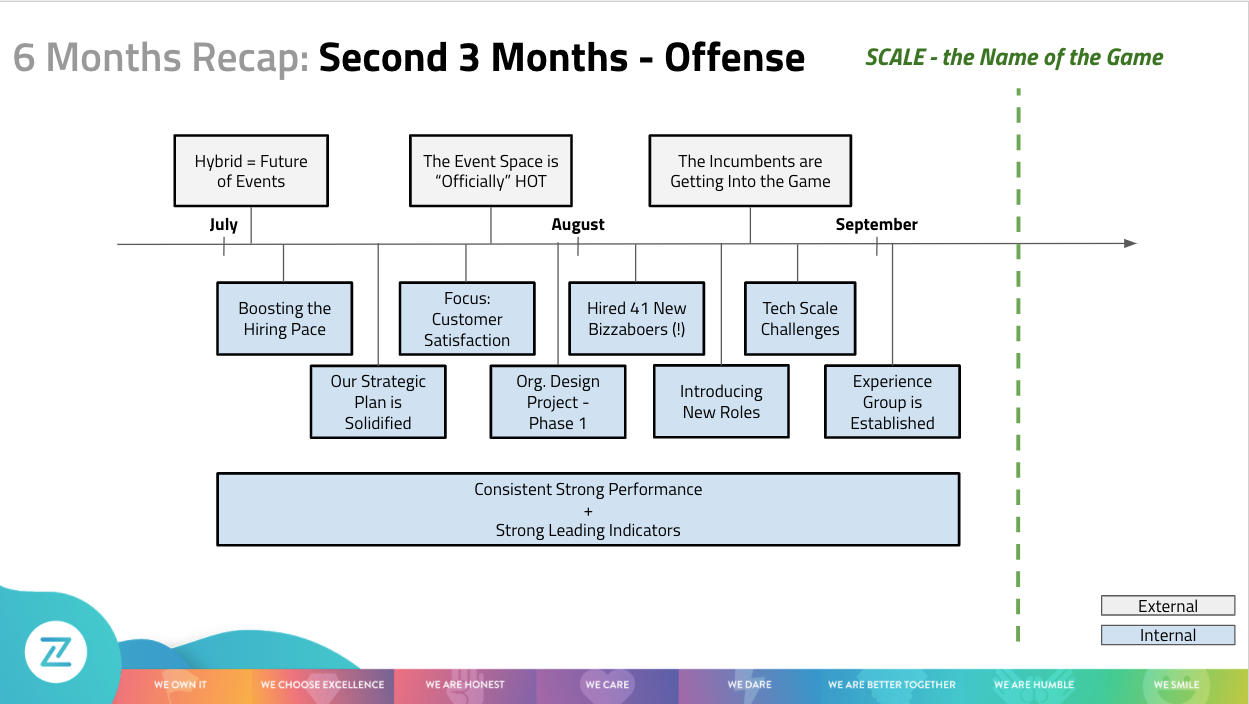 6 Months Recap: Second 3 Months - Offense

SCALE - the Name of the Game

Hybrid = Future of Events

The Event Space is "Officially" HOT

The Incumbents are Getting Into the Game

July

August

September

Boosting the Hiring Pace

Focus: Customer Satisfaction

Hired 41 New Bizzaboers (!)

Tech Scale Challenges

Our Strategic Plan is Solidified

Org. Design Project - Phase 1

Introducing New Roles

Experience Group is Established

Consistent Strong Performance
+
Strong Leading Indicators

External

Internal

WE OWN IT
WE CHOOSE EXCELLENCE
WE ARE HONEST
WE CARE
WE DARE
WE ARE BETTER TOGETHER
WE ARE HUMBLE
WE SMILE